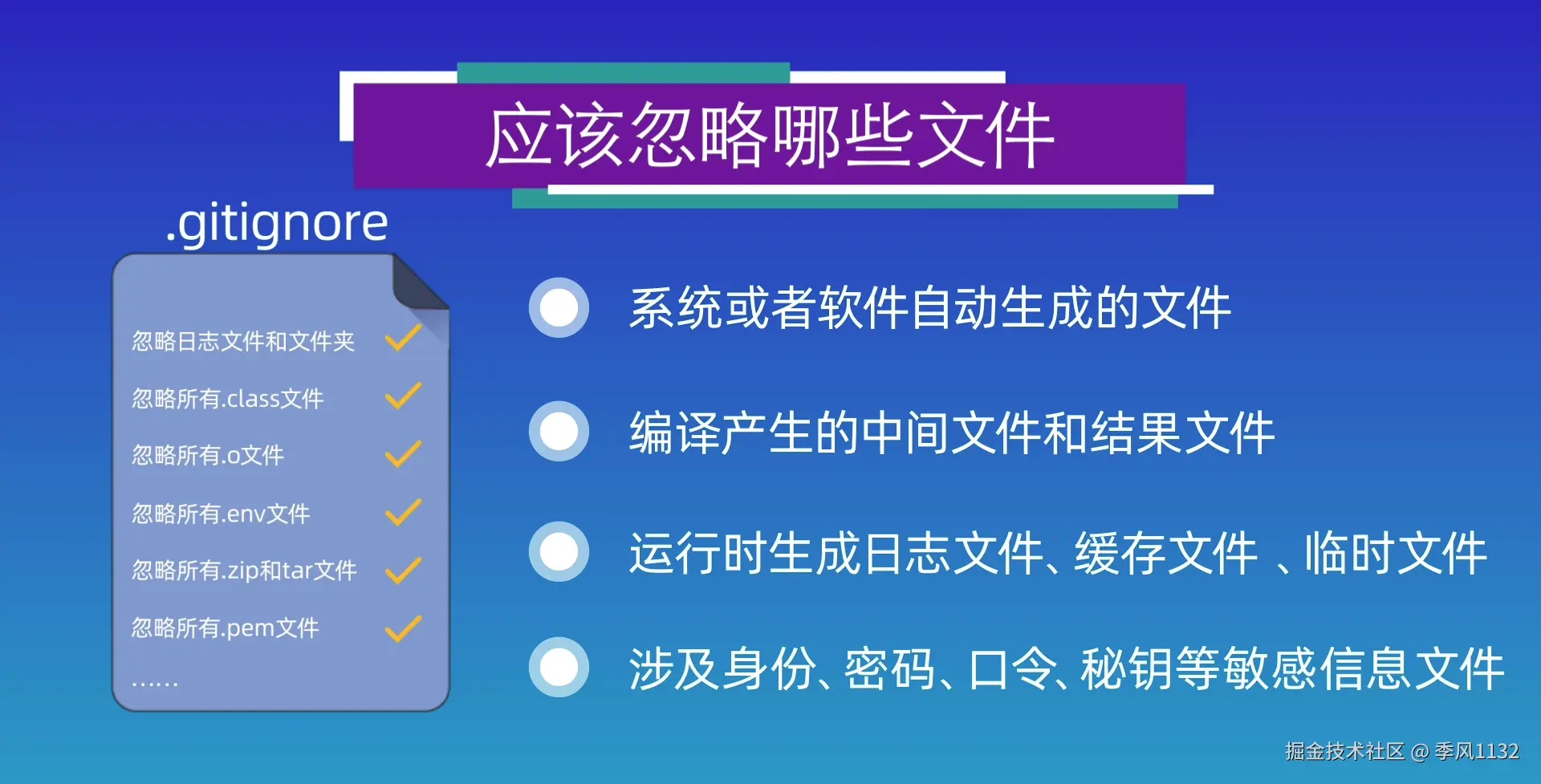 应该忽略哪些文件

.gitignore

忽略日志文件和文件夹

忽略所有.class文件

忽略所有.o文件

忽略所有.env文件

忽略所有.zip和tar文件

忽略所有.pem文件

……

系统或者软件自动生成的文件

编译产生的中间文件和结果文件

运行时生成日志文件、缓存文件 、临时文件

涉及身份、密码、口令、秘钥等敏感信息文件

掘金技术社区 @ 季风1132